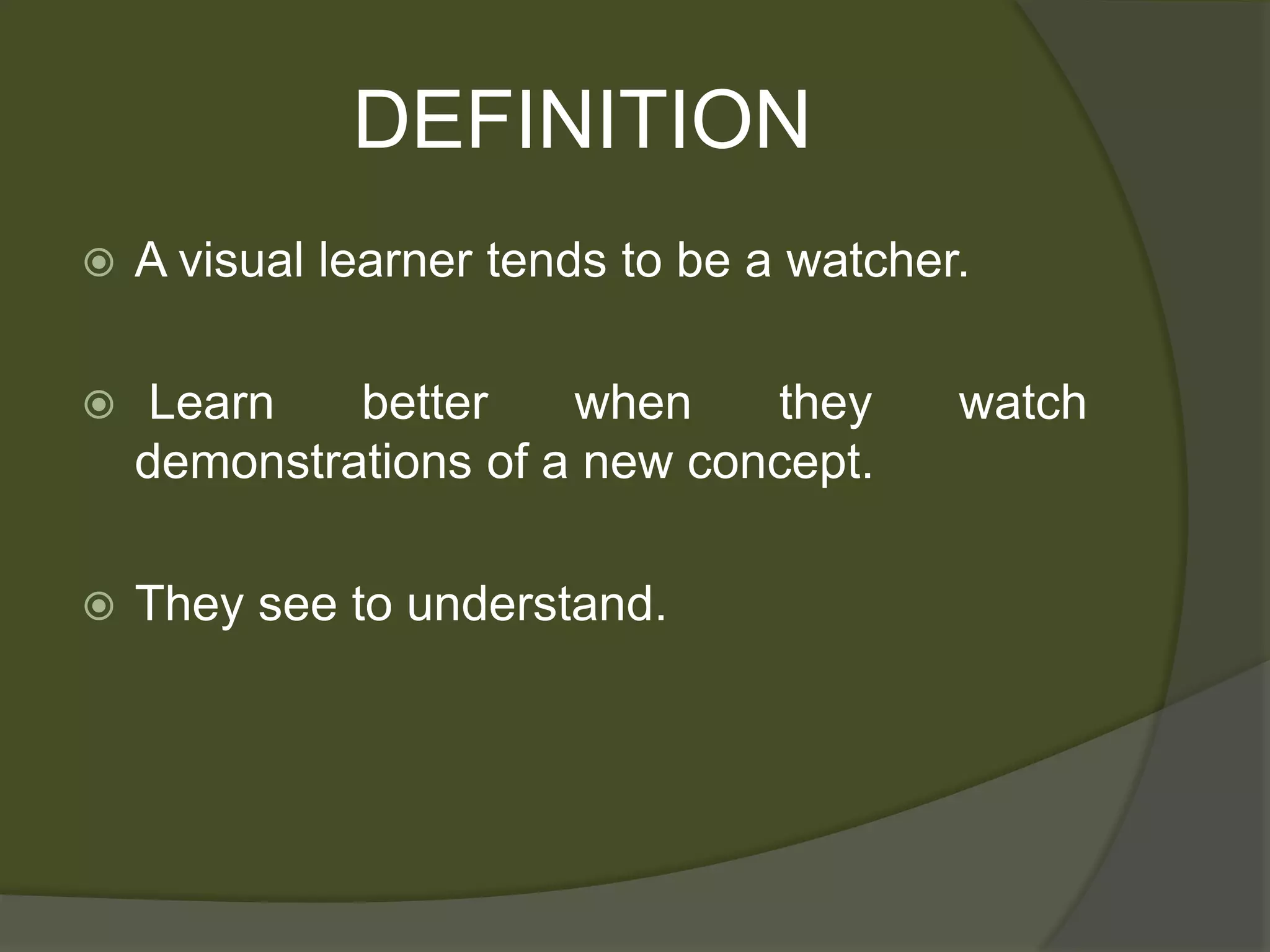 DEFINITION

A visual learner tends to be a watcher.

Learn better when they watch demonstrations of a new concept.

They see to understand.